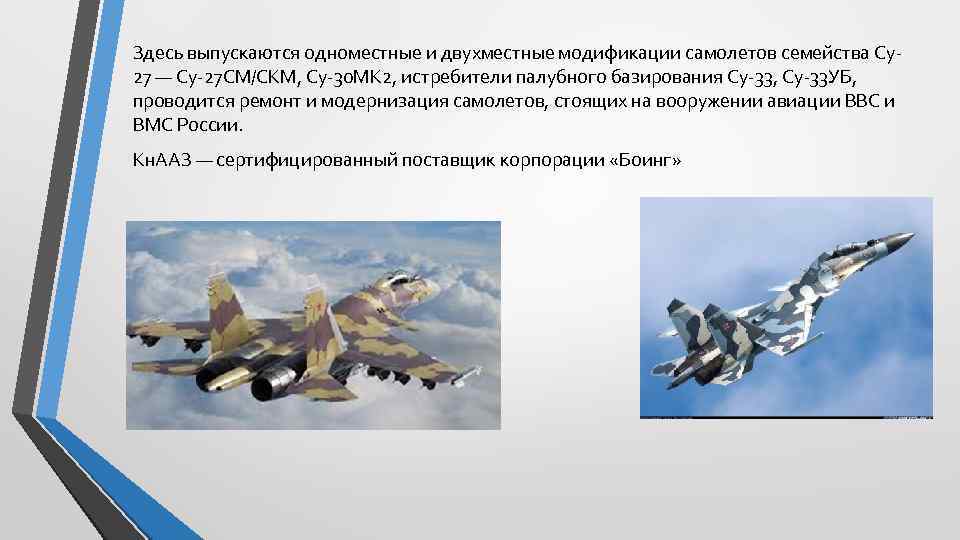 Здесь выпускаются одноместные и двухместные модификации самолетов семейства Су-27 — Су-27СМ/СКМ, Су-30МК2, истребители палубного базирования Су-33, Су-33УБ, проводится ремонт и модернизация самолетов, стоящих на вооружении авиации ВВС и ВМС России.

КнААЗ — сертифицированный поставщик корпорации «Боинг»